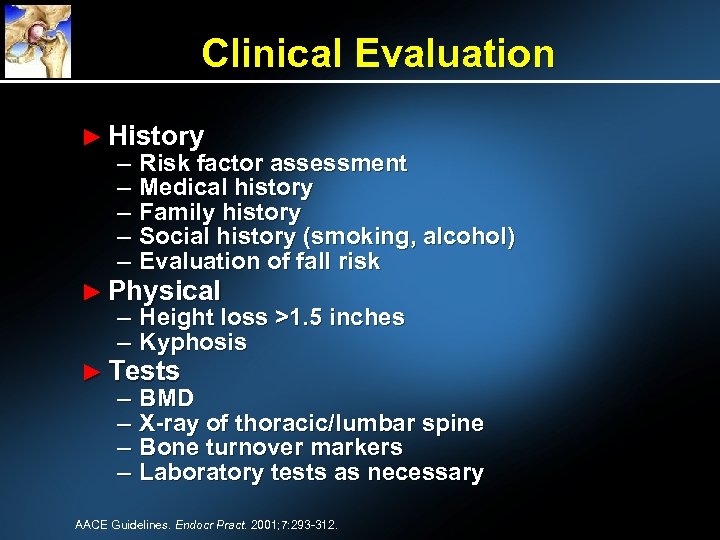 Clinical Evaluation

► History
– Risk factor assessment
– Medical history
– Family history
– Social history (smoking, alcohol)
– Evaluation of fall risk
► Physical
– Height loss >1.5 inches
– Kyphosis
► Tests
– BMD
– X-ray of thoracic/lumbar spine
– Bone turnover markers
– Laboratory tests as necessary

AACE Guidelines. Endocr Pract. 2001;7:293-312.